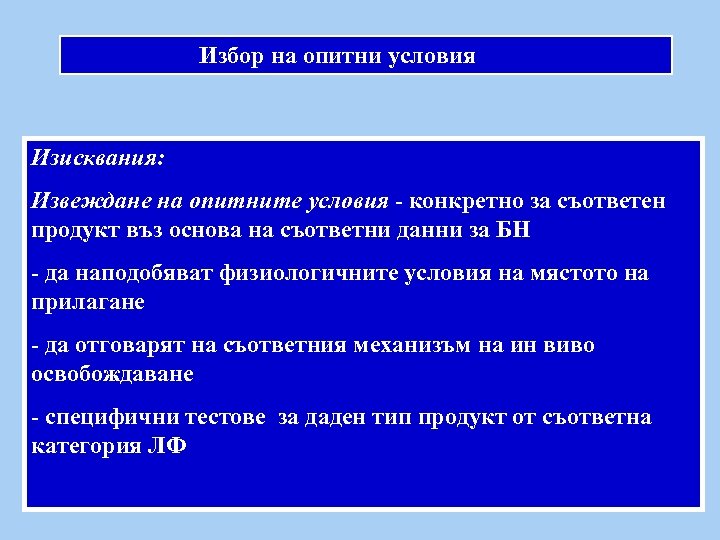 Избор на опитни условия

Изисквания:

Извеждане на опитните условия - конкретно за съответен продукт въз основа на съответни данни за БН

- да наподобяват физиологичните условия на мястото на прилагане

- да отговарят на съответния механизъм на ин виво освобождаване

- специфични тестове  за даден тип продукт от съответна категория ЛФ